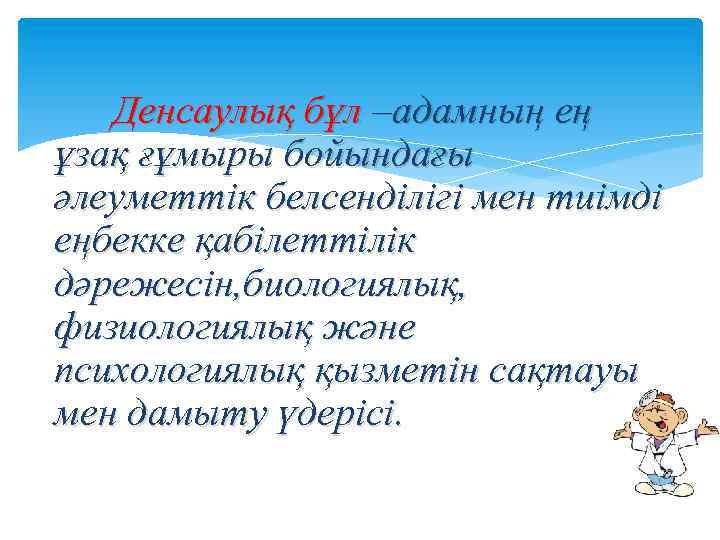 Денсаулық бұл –адамның ең ұзақ ғұмыры бойындағы әлеуметтік белсенділігі мен тиімді еңбекке қабілеттілік дәрежесін,биологиялық, физиологиялық және психологиялық қызметін сақтауы мен дамыту үдерісі.